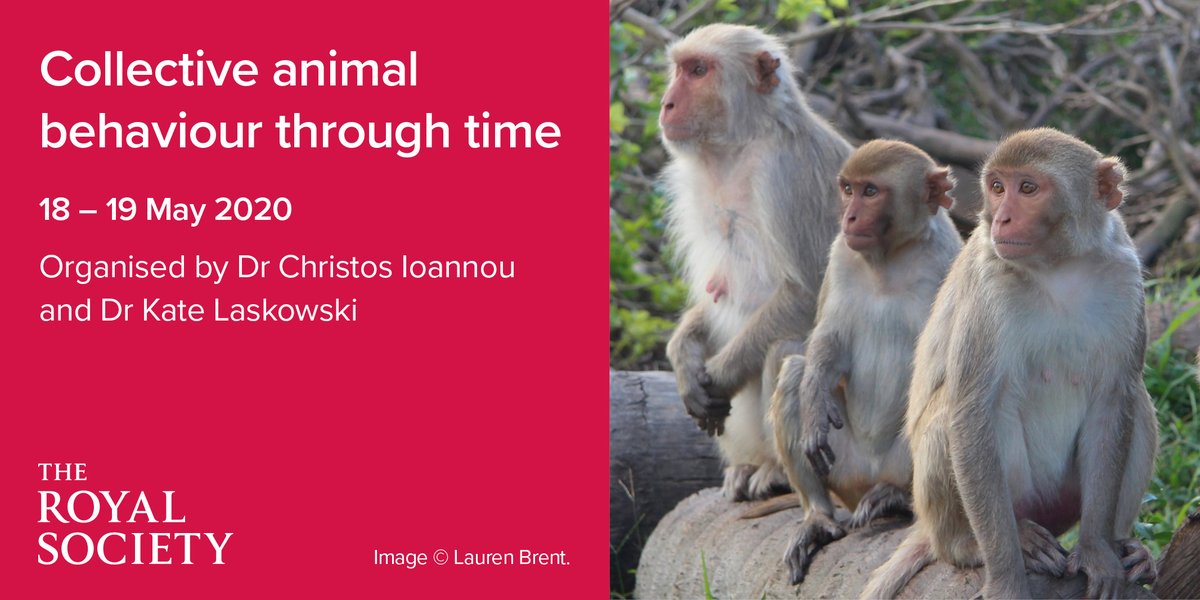 Collective animal behaviour through time

18 – 19 May 2020

Organised by Dr Christos Ioannou and Dr Kate Laskowski

THE ROYAL SOCIETY

Image © Lauren Brent.